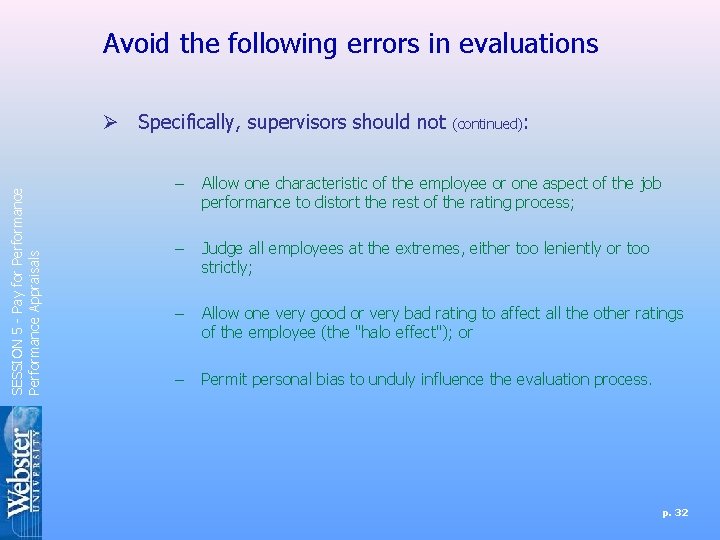 Avoid the following errors in evaluations

➢ Specifically, supervisors should not (continued):

– Allow one characteristic of the employee or one aspect of the job performance to distort the rest of the rating process;

– Judge all employees at the extremes, either too leniently or too strictly;

– Allow one very good or very bad rating to affect all the other ratings of the employee (the "halo effect"); or

– Permit personal bias to unduly influence the evaluation process.

SESSION 5 - Pay for Performance
Performance Appraisals

Webster UNIVERSITY

p. 32